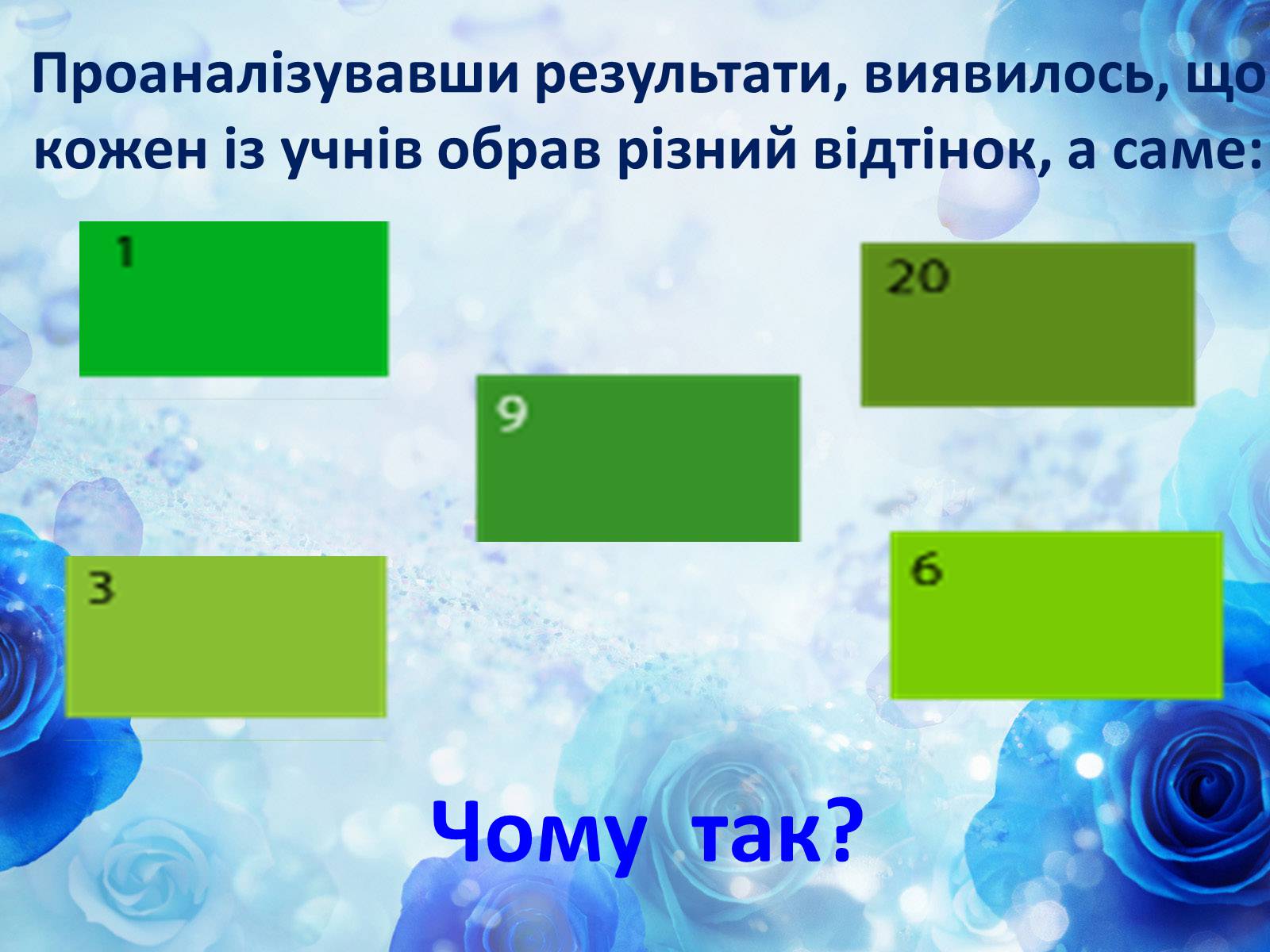 Проаналізувавши результати, виявилось, що кожен із учнів обрав різний відтінок, а саме:

1

20

9

3

6

Чому так?